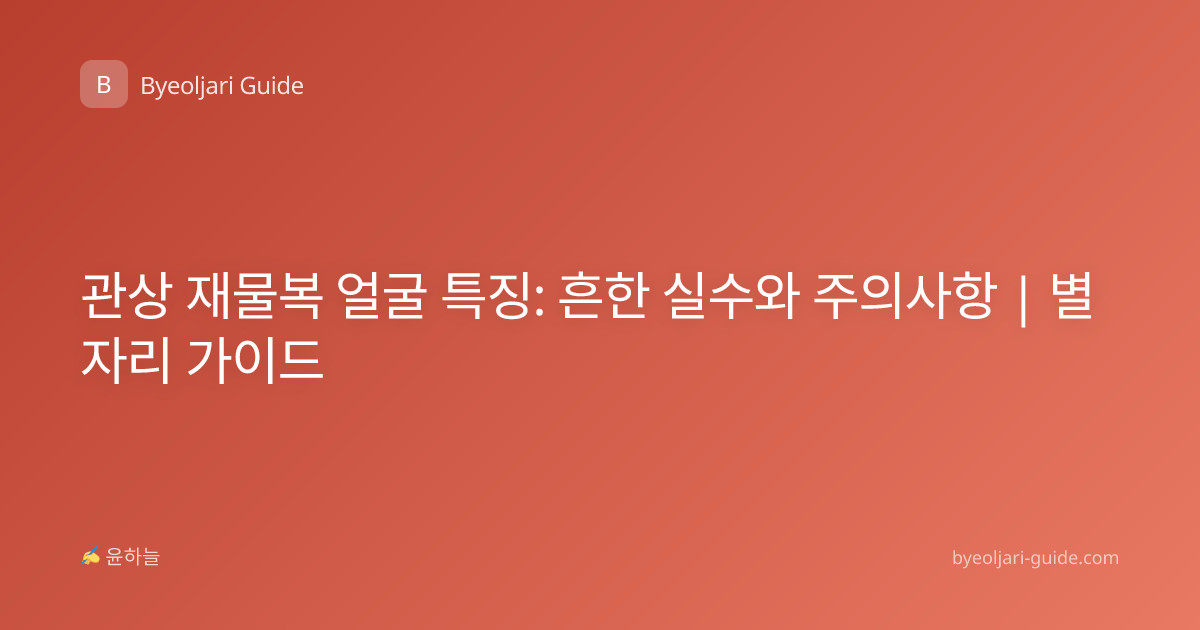 B Byeoljari Guide

관상 재물복 얼굴 특징: 흔한 실수와 주의사항 | 별자리 가이드

✍ 윤하늘

byeoljari-guide.com